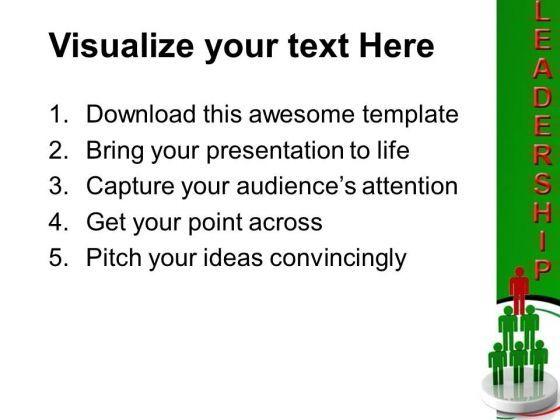 Visualize your text Here

1. Download this awesome template
2. Bring your presentation to life
3. Capture your audience's attention
4. Get your point across
5. Pitch your ideas convincingly

LEADERSHIP